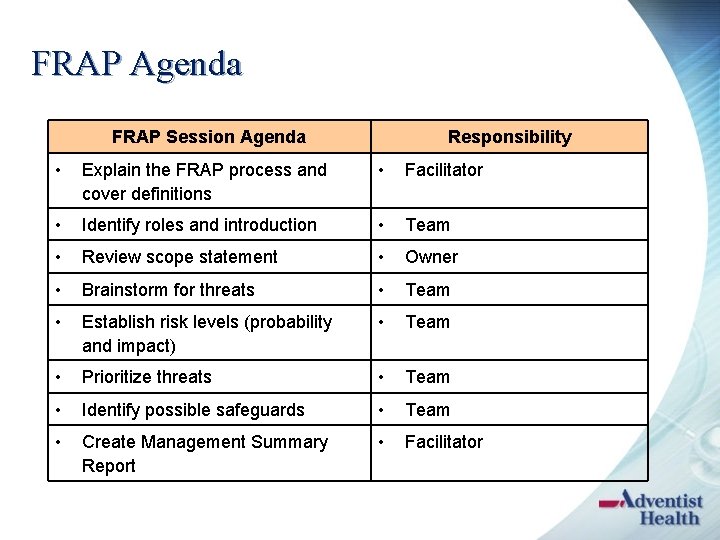 FRAP Agenda

| FRAP Session Agenda | Responsibility |
|---|---|
| • Explain the FRAP process and cover definitions | • Facilitator |
| • Identify roles and introduction | • Team |
| • Review scope statement | • Owner |
| • Brainstorm for threats | • Team |
| • Establish risk levels (probability and impact) | • Team |
| • Prioritize threats | • Team |
| • Identify possible safeguards | • Team |
| • Create Management Summary Report | • Facilitator |

Adventist Health